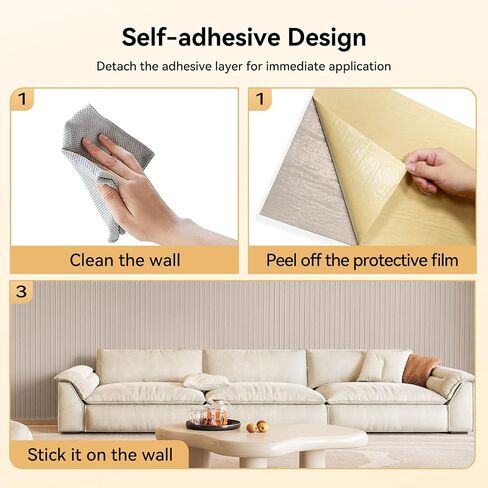 Self-adhesive Design

Detach the adhesive layer for immediate application

1

Clean the wall

1

Peel off the protective film

3

Stick it on the wall